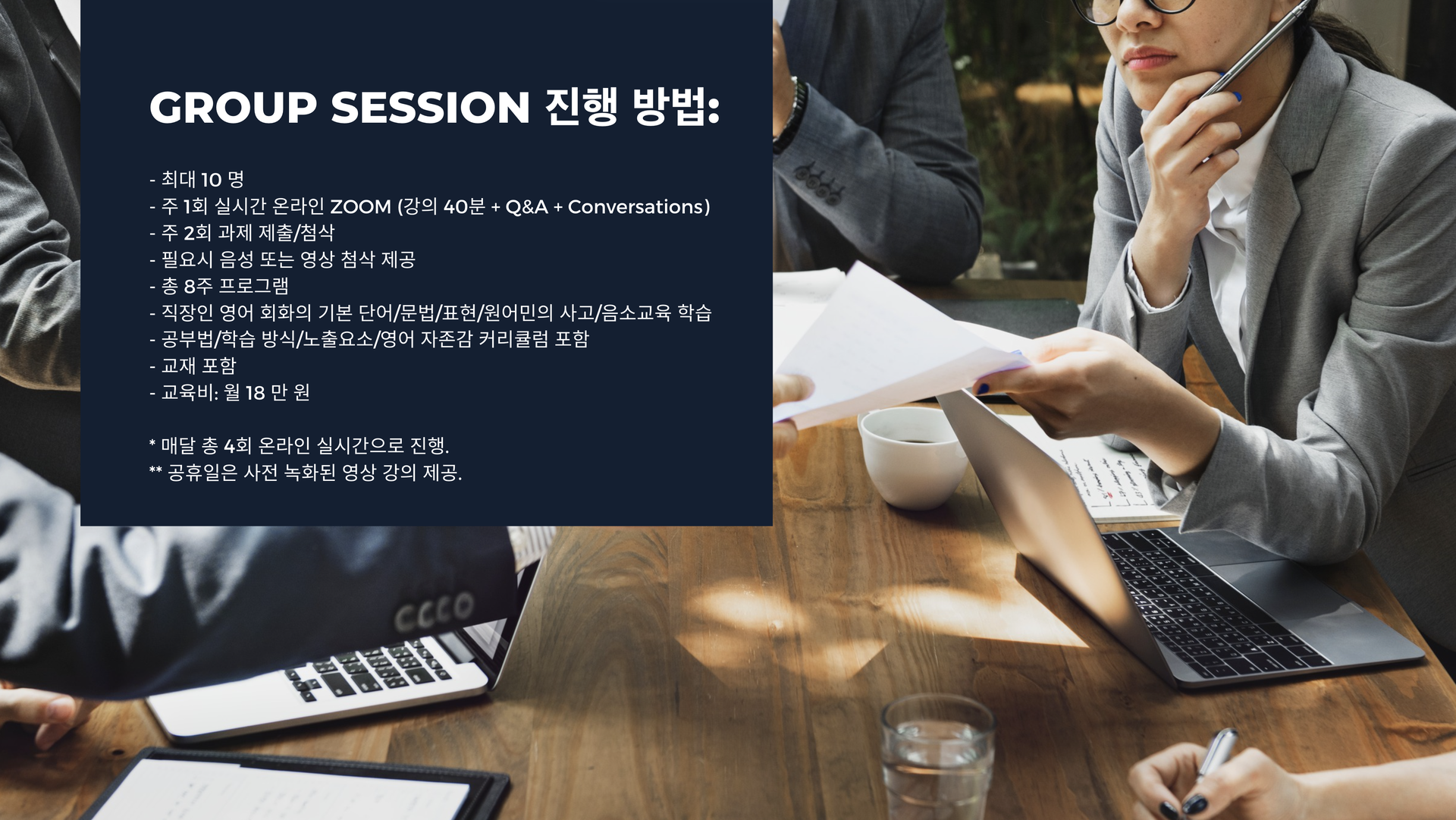 GROUP SESSION 진행 방법:

- 최대 10 명
- 주 1회 실시간 온라인 ZOOM (강의 40분 + Q&A + Conversations)
- 주 2회 과제 제출/첨삭
- 필요시 음성 또는 영상 첨삭 제공
- 총 8주 프로그램
- 직장인 영어 회화의 기본 단어/문법/표현/원어민의 사고/음소교육 학습
- 공부법/학습 방식/노출요소/영어 자존감 커리큘럼 포함
- 교재 포함
- 교육비: 월 18 만 원

* 매달 총 4회 온라인 실시간으로 진행.
** 공휴일은 사전 녹화된 영상 강의 제공.